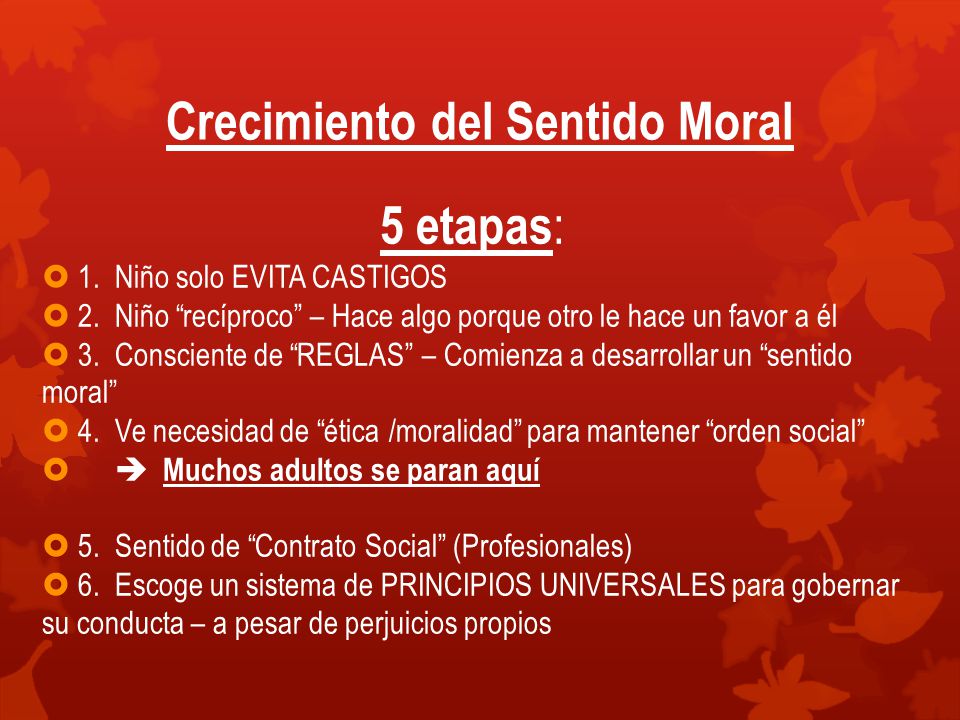 Crecimiento del Sentido Moral

5 etapas:

1. Niño solo EVITA CASTIGOS
2. Niño “recíproco” – Hace algo porque otro le hace un favor a él
3. Consciente de “REGLAS” – Comienza a desarrollar un “sentido moral”
4. Ve necesidad de “ética /moralidad” para mantener “orden social”
➔ Muchos adultos se paran aquí

5. Sentido de “Contrato Social” (Profesionales)
6. Escoge un sistema de PRINCIPIOS UNIVERSALES para gobernar su conducta – a pesar de perjuicios propios